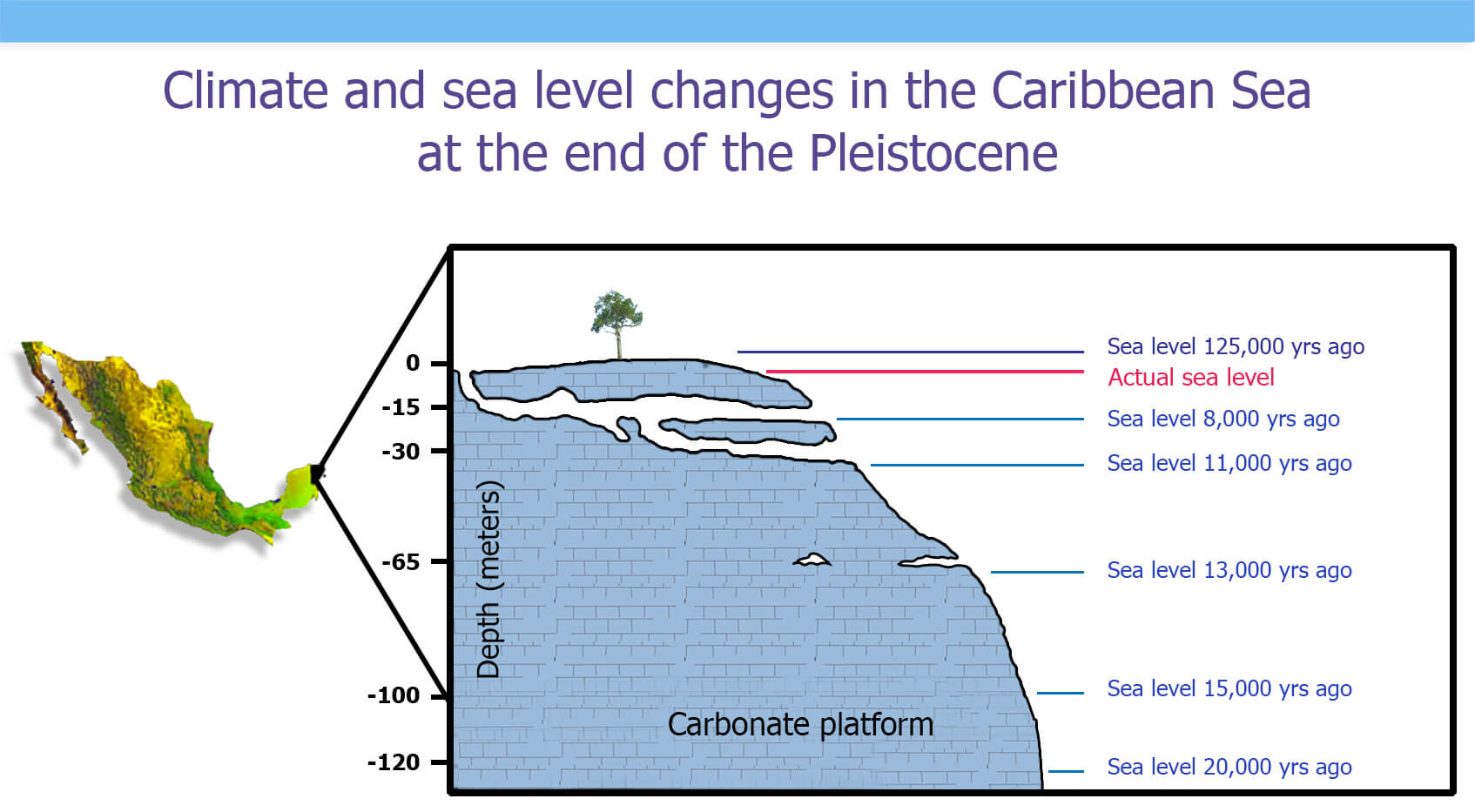 Climate and sea level changes in the Caribbean Sea at the end of the Pleistocene

0
-15
-30
-65
-100
-120

Depth (meters)

Carbonate platform

Sea level 125,000 yrs ago
Actual sea level
Sea level 8,000 yrs ago
Sea level 11,000 yrs ago
Sea level 13,000 yrs ago
Sea level 15,000 yrs ago
Sea level 20,000 yrs ago